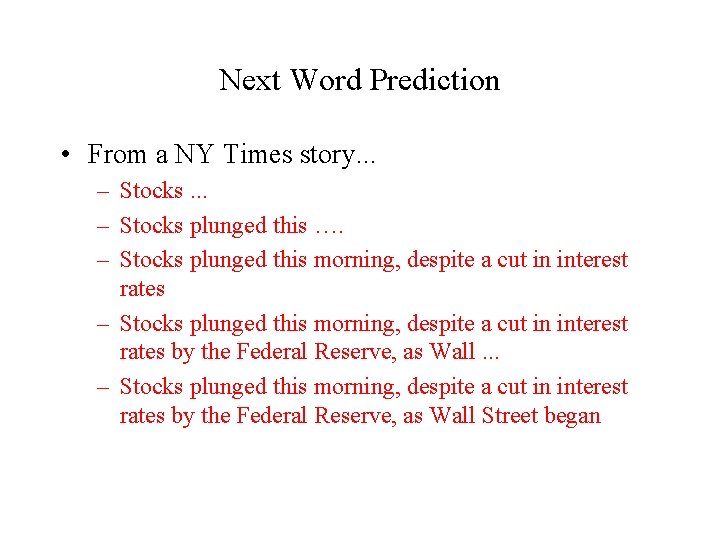 Next Word Prediction

• From a NY Times story...
  – Stocks ...
  – Stocks plunged this ….
  – Stocks plunged this morning, despite a cut in interest rates
  – Stocks plunged this morning, despite a cut in interest rates by the Federal Reserve, as Wall ...
  – Stocks plunged this morning, despite a cut in interest rates by the Federal Reserve, as Wall Street began